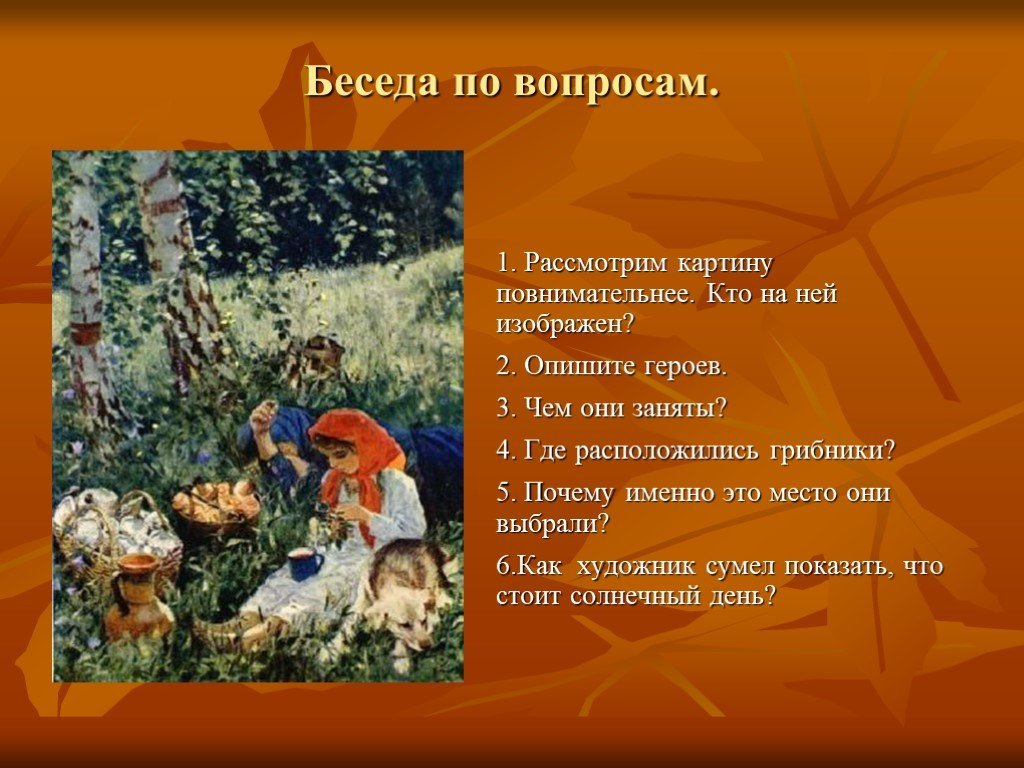 Беседа по вопросам.

1. Рассмотрим картину повнимательнее. Кто на ней изображен?

2. Опишите героев.

3. Чем они заняты?

4. Где расположились грибники?

5. Почему именно это место они выбрали?

6.Как художник сумел показать, что стоит солнечный день?